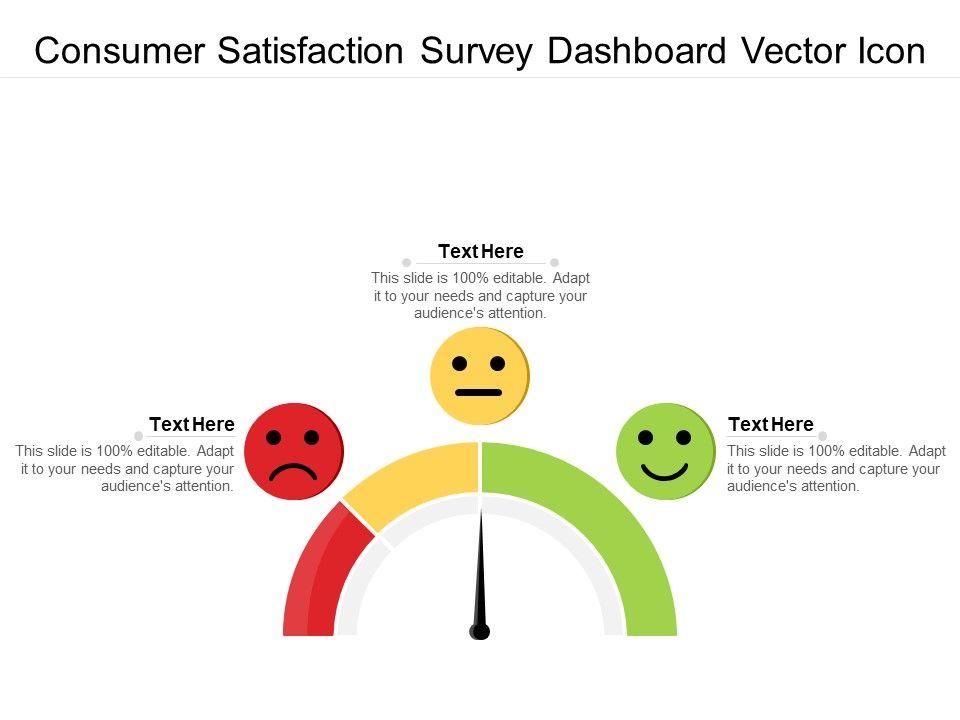 Consumer Satisfaction Survey Dashboard Vector Icon

Text Here
This slide is 100% editable. Adapt it to your needs and capture your audience's attention.

Text Here
This slide is 100% editable. Adapt it to your needs and capture your audience's attention.

Text Here
This slide is 100% editable. Adapt it to your needs and capture your audience's attention.